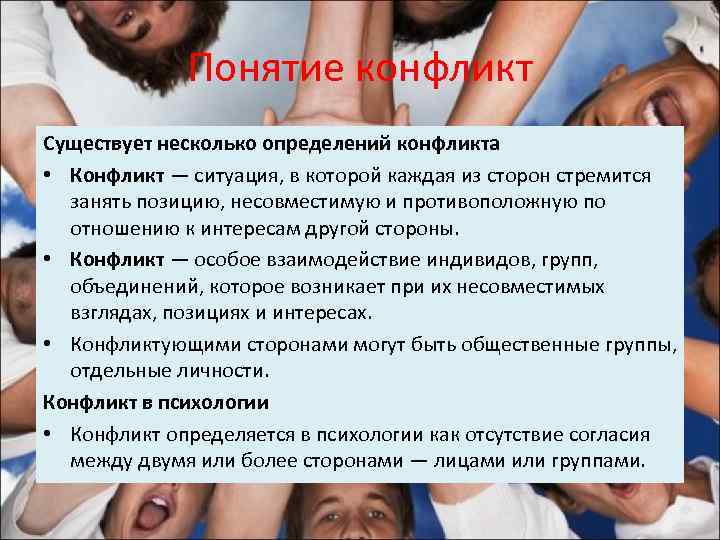 Понятие конфликт

Существует несколько определений конфликта

• Конфликт — ситуация, в которой каждая из сторон стремится занять позицию, несовместимую и противоположную по отношению к интересам другой стороны.

• Конфликт — особое взаимодействие индивидов, групп, объединений, которое возникает при их несовместимых взглядах, позициях и интересах.

• Конфликтующими сторонами могут быть общественные группы, отдельные личности.

Конфликт в психологии

• Конфликт определяется в психологии как отсутствие согласия между двумя или более сторонами — лицами или группами.